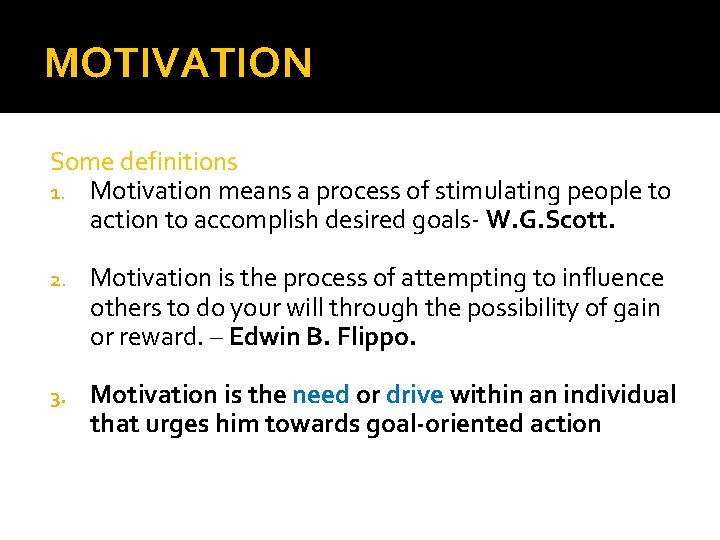 MOTIVATION

Some definitions

1. Motivation means a process of stimulating people to action to accomplish desired goals- W.G.Scott.

2. Motivation is the process of attempting to influence others to do your will through the possibility of gain or reward. – Edwin B. Flippo.

3. Motivation is the need or drive within an individual that urges him towards goal-oriented action